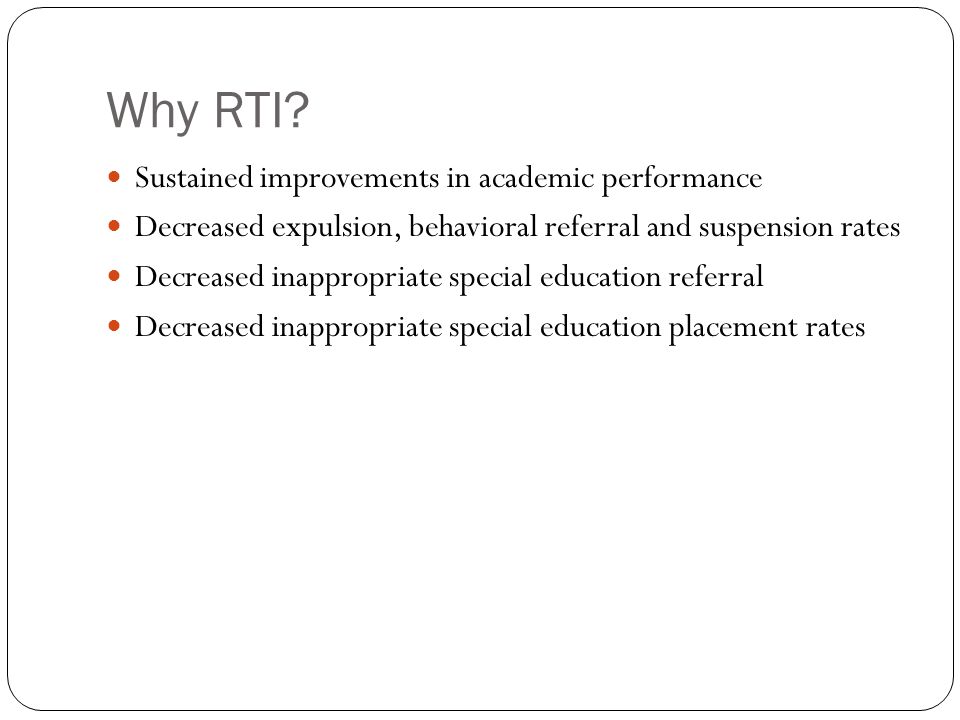 Why RTI?

- Sustained improvements in academic performance
- Decreased expulsion, behavioral referral and suspension rates
- Decreased inappropriate special education referral
- Decreased inappropriate special education placement rates